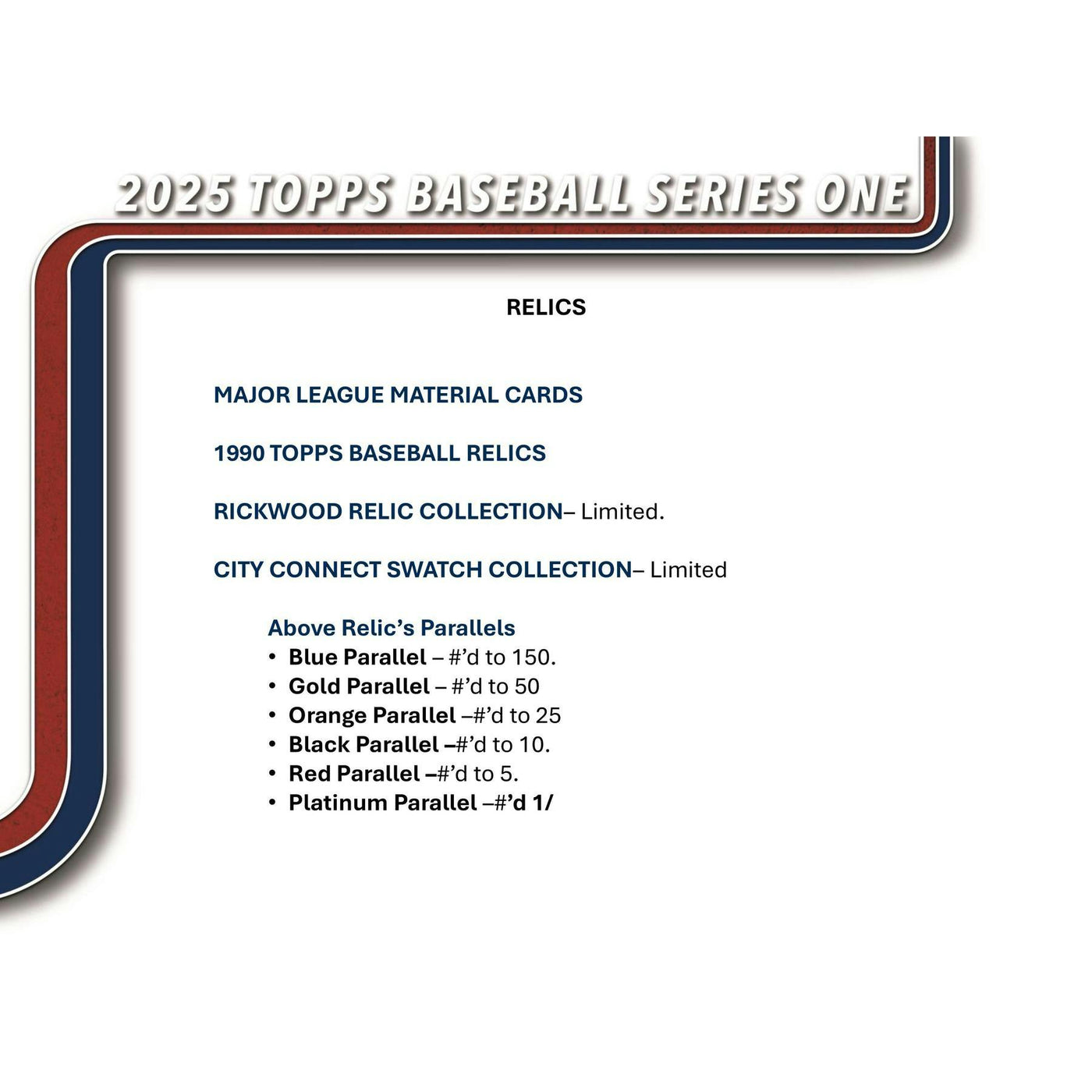 2025 TOPPS BASEBALL SERIES ONE

RELICS

MAJOR LEAGUE MATERIAL CARDS

1990 TOPPS BASEBALL RELICS

RICKWOOD RELIC COLLECTION– Limited.

CITY CONNECT SWATCH COLLECTION– Limited

Above Relic's Parallels
• Blue Parallel – #'d to 150.
• Gold Parallel – #'d to 50
• Orange Parallel –#'d to 25
• Black Parallel –#'d to 10.
• Red Parallel –#'d to 5.
• Platinum Parallel –#'d 1/